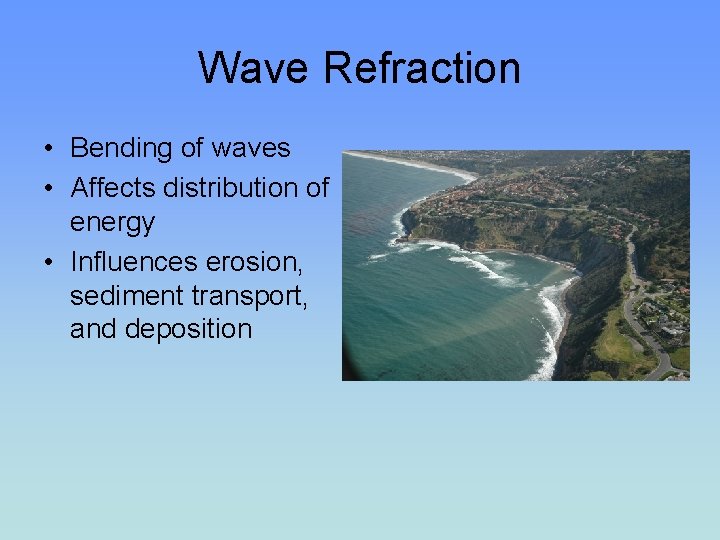 Wave Refraction

• Bending of waves
• Affects distribution of energy
• Influences erosion, sediment transport, and deposition